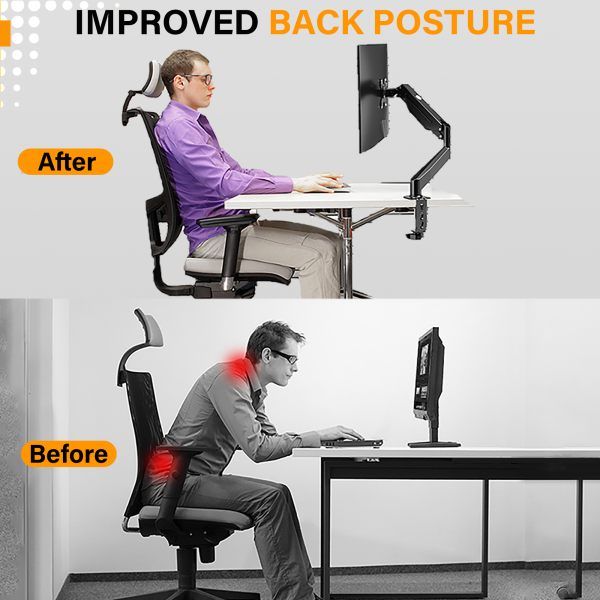 IMPROVED BACK POSTURE

After

Before